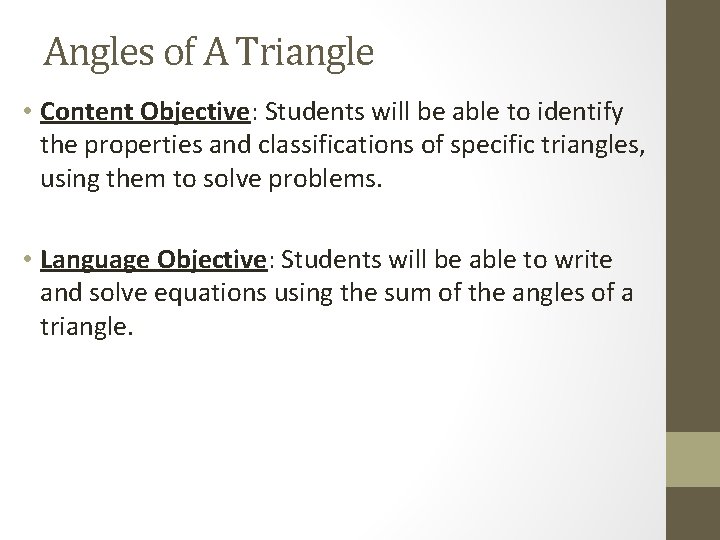 Angles of A Triangle

• Content Objective: Students will be able to identify the properties and classifications of specific triangles, using them to solve problems.

• Language Objective: Students will be able to write and solve equations using the sum of the angles of a triangle.